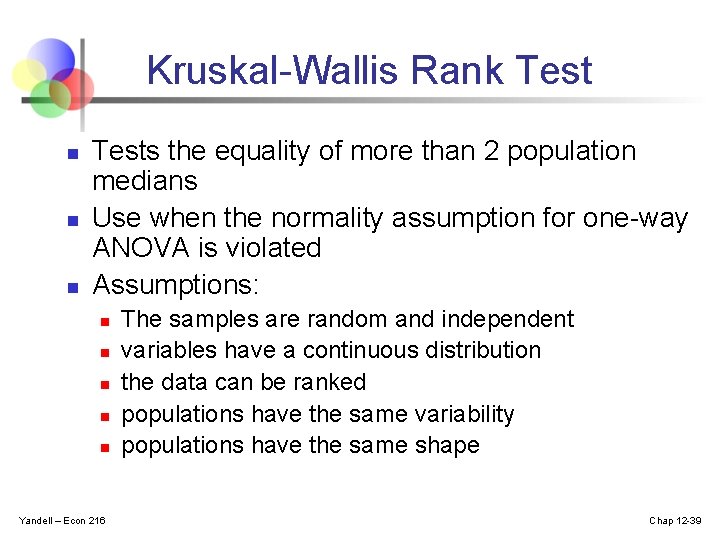 Kruskal-Wallis Rank Test

Tests the equality of more than 2 population medians

Use when the normality assumption for one-way ANOVA is violated

Assumptions:

The samples are random and independent

variables have a continuous distribution

the data can be ranked

populations have the same variability

populations have the same shape

Yandell – Econ 216

Chap 12-39